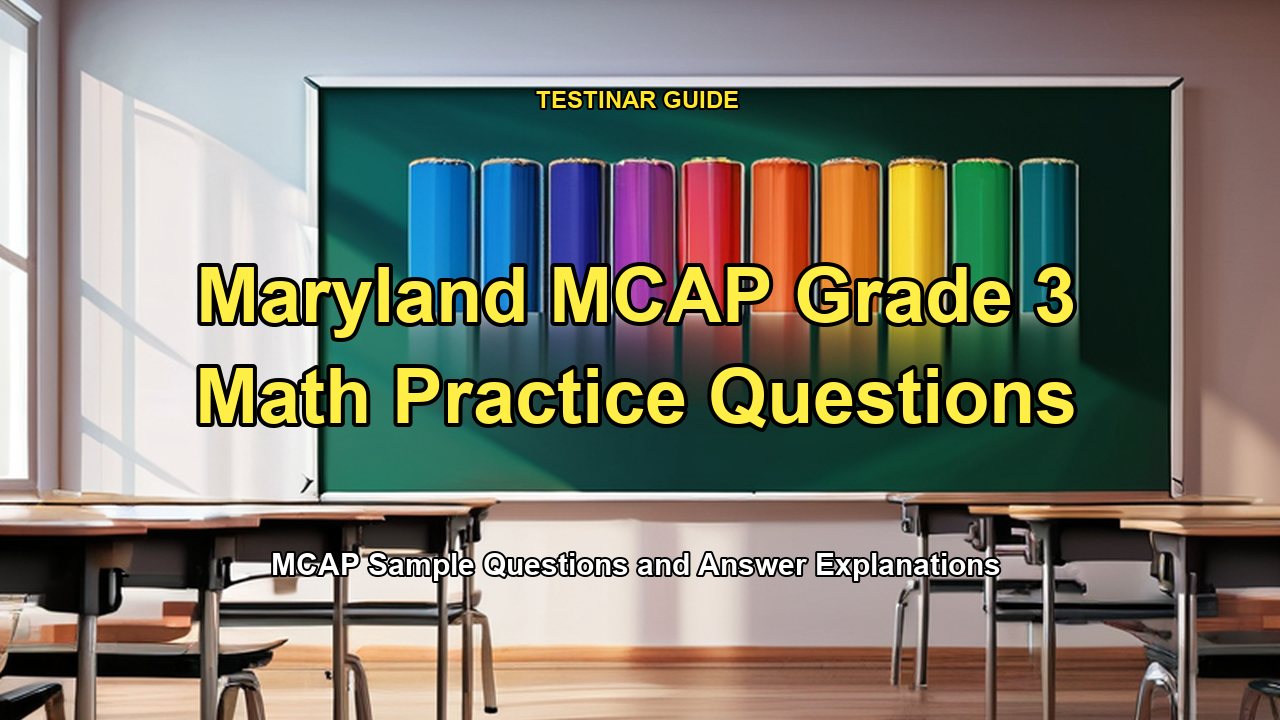 TESTINAR GUIDE

Maryland MCAP Grade 3 Math Practice Questions

MCAP Sample Questions and Answer Explanations